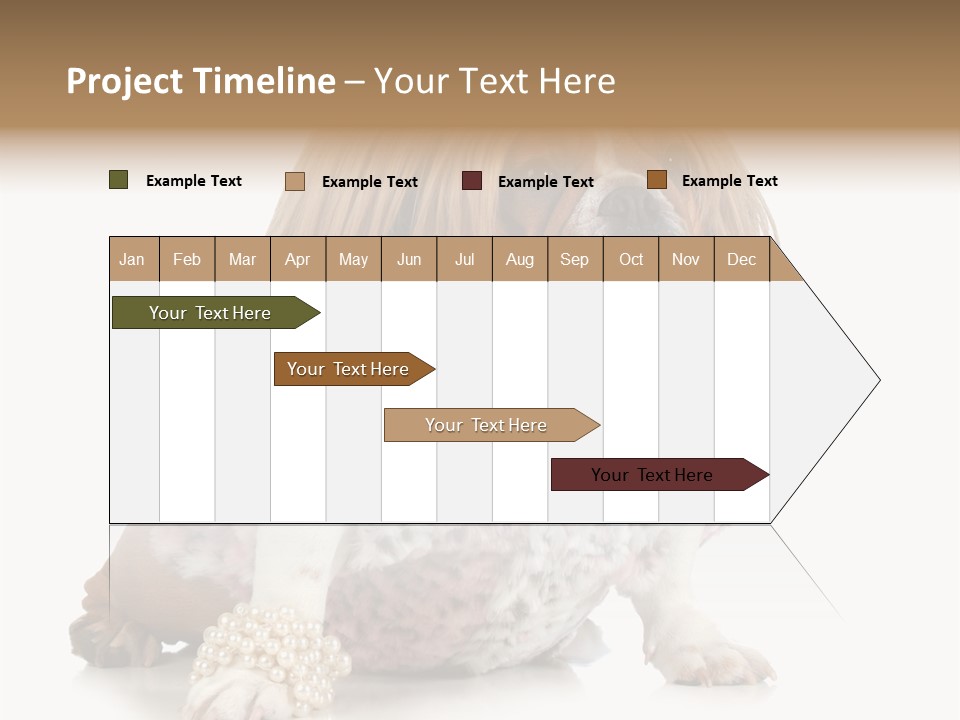 Project Timeline – Your Text Here

Example Text Example Text Example Text Example Text

| Jan | Feb | Mar | Apr | May | Jun | Jul | Aug | Sep | Oct | Nov | Dec |
|---|---|---|---|---|---|---|---|---|---|---|---|

Your Text Here

Your Text Here

Your Text Here

Your Text Here